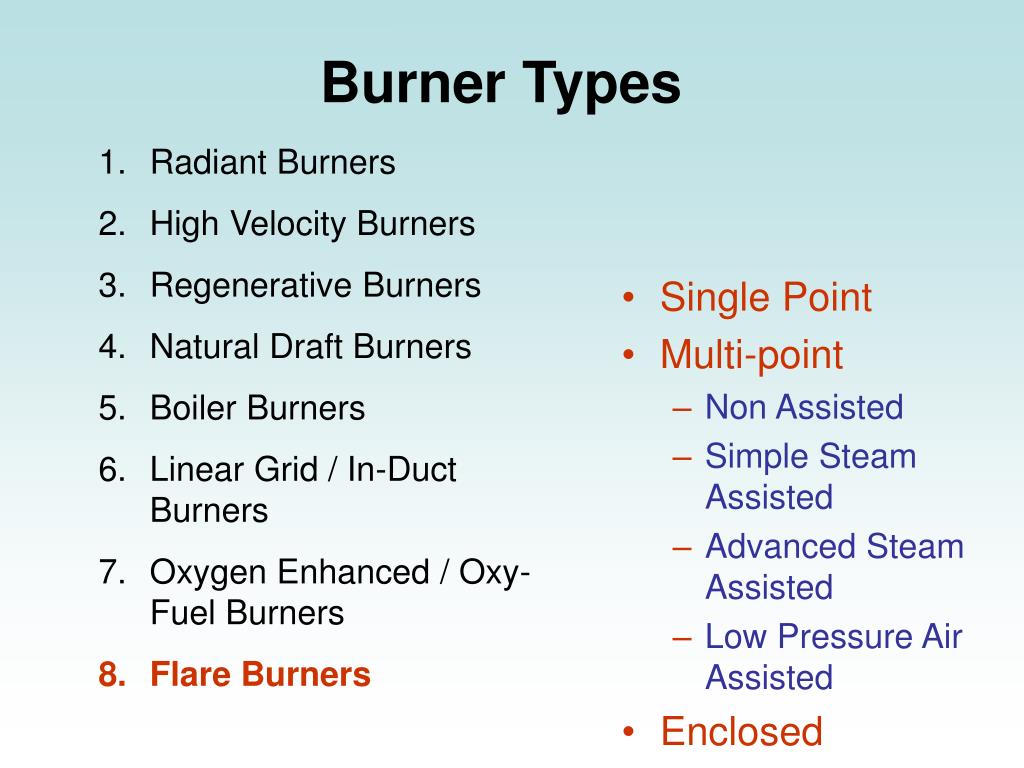 Burner Types

1. Radiant Burners
2. High Velocity Burners
3. Regenerative Burners
4. Natural Draft Burners
5. Boiler Burners
6. Linear Grid / In-Duct Burners
7. Oxygen Enhanced / Oxy-Fuel Burners
8. Flare Burners

• Single Point
• Multi-point
  – Non Assisted
  – Simple Steam Assisted
  – Advanced Steam Assisted
  – Low Pressure Air Assisted
• Enclosed